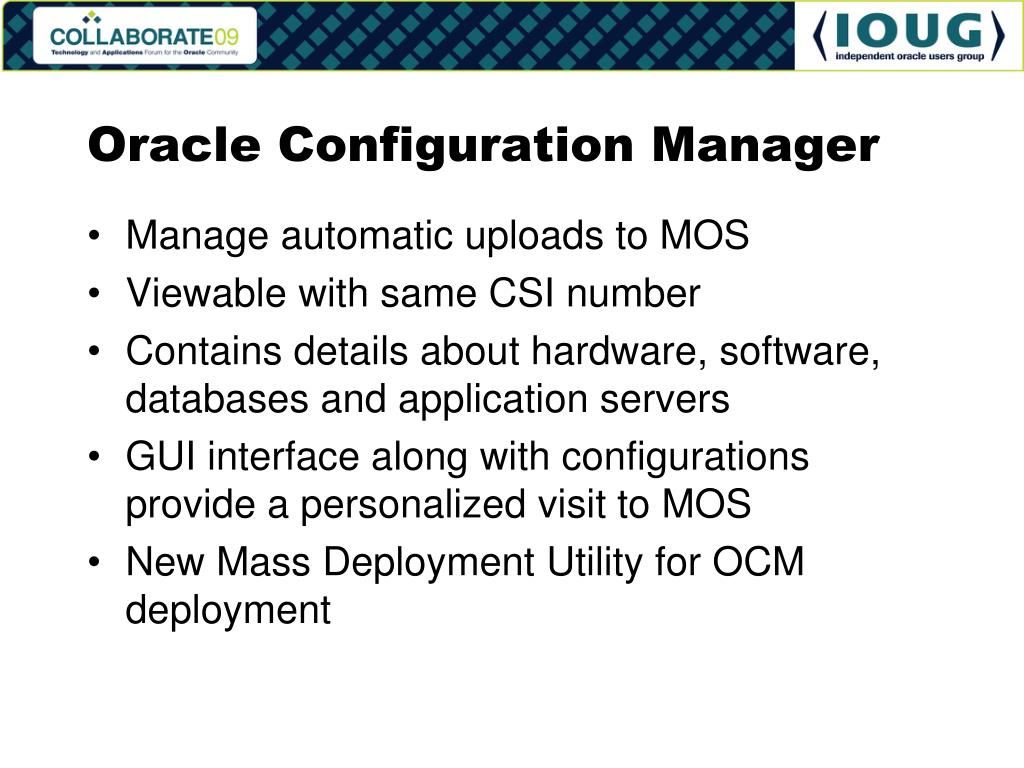 COLLABORATE09
Technology and Applications Forum for the Oracle Community

IOUG
independent oracle users group

Oracle Configuration Manager

• Manage automatic uploads to MOS
• Viewable with same CSI number
• Contains details about hardware, software, databases and application servers
• GUI interface along with configurations provide a personalized visit to MOS
• New Mass Deployment Utility for OCM deployment